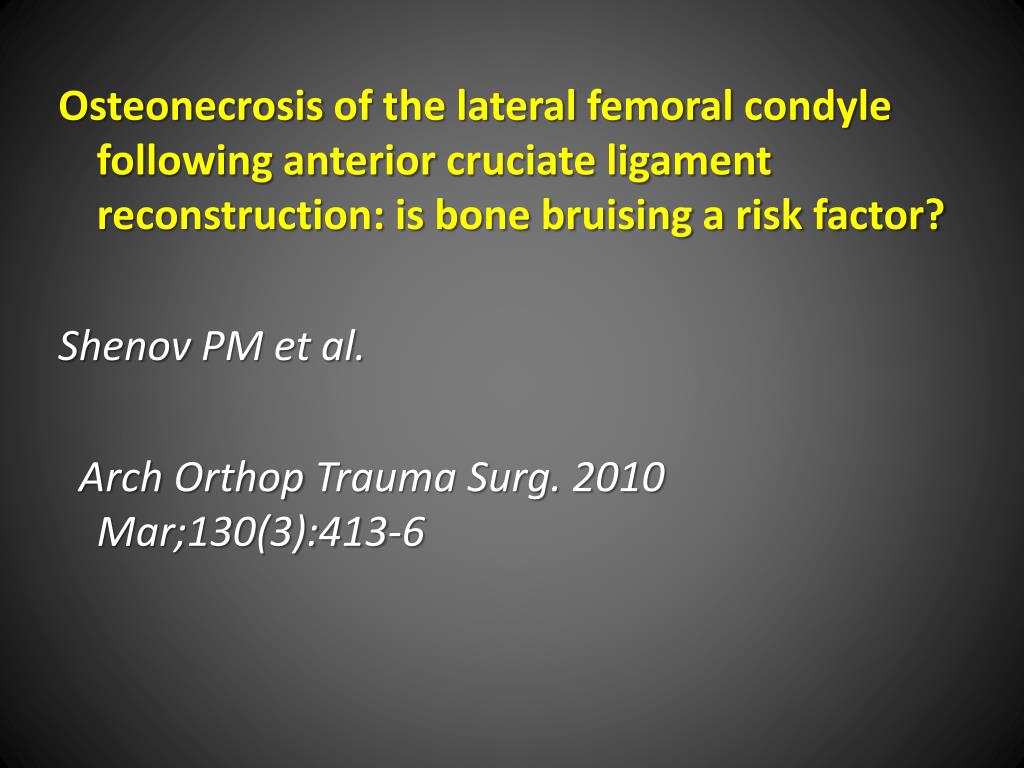 Osteonecrosis of the lateral femoral condyle following anterior cruciate ligament reconstruction: is bone bruising a risk factor?

Shenov PM et al.

Arch Orthop Trauma Surg. 2010 Mar;130(3):413-6